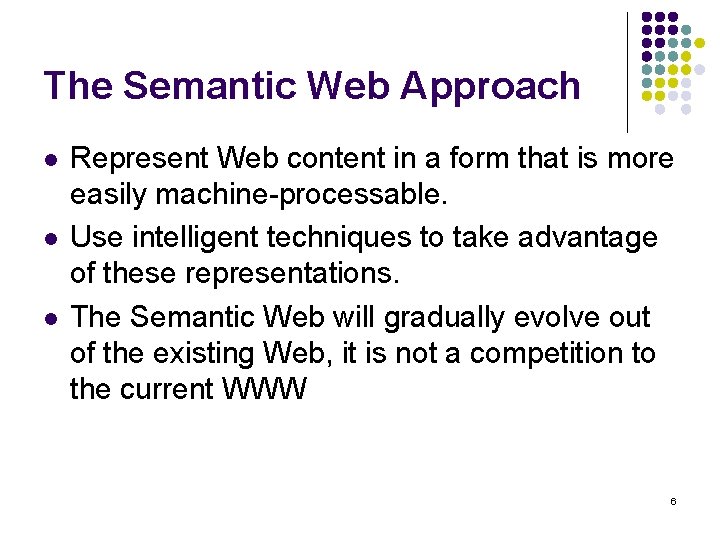 The Semantic Web Approach

- Represent Web content in a form that is more easily machine-processable.
- Use intelligent techniques to take advantage of these representations.
- The Semantic Web will gradually evolve out of the existing Web, it is not a competition to the current WWW

6